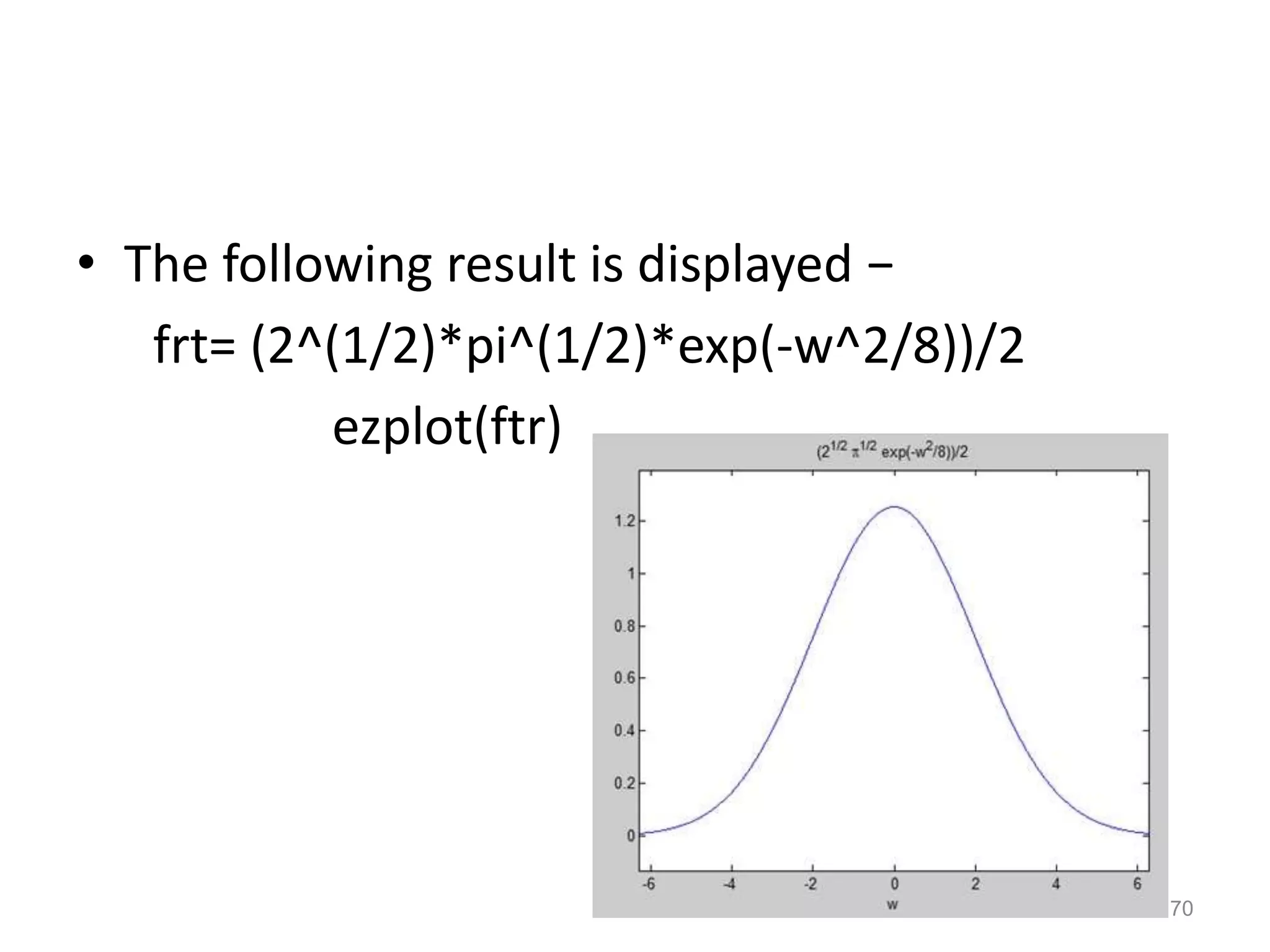 • The following result is displayed –

frt= (2^(1/2)*pi^(1/2)*exp(-w^2/8))/2

ezplot(ftr)

$(2^{1/2} \pi^{1/2} \exp(-w^2/8))/2$

1.2
1
0.8
0.6
0.4
0.2
0

-6 -4 -2 0 2 4 6

w

70